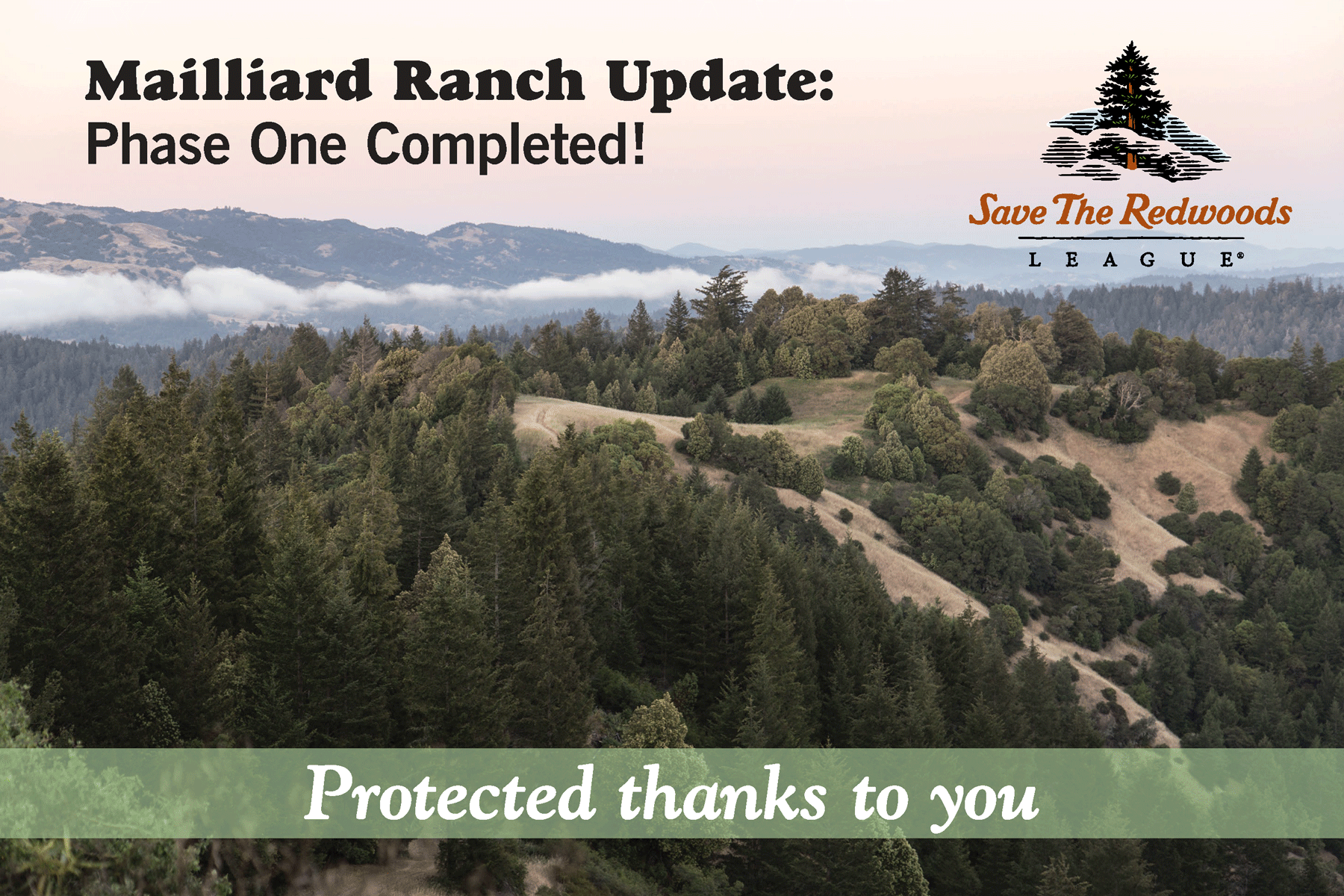 Mailliard Ranch Update:
Phase One Completed!

Save The Redwoods
LEAGUE®

Protected thanks to you